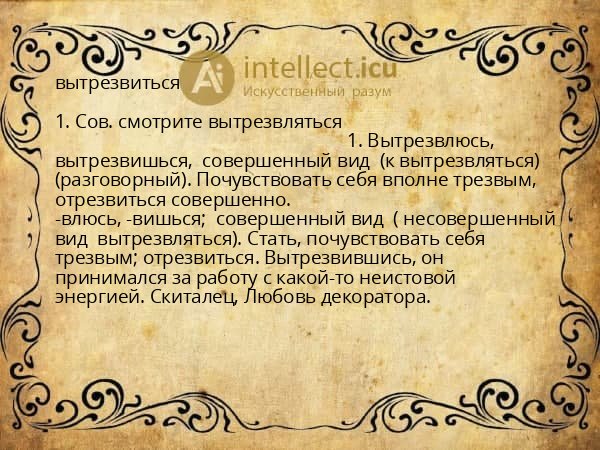 вытрезвиться

Ai intellect.icu
Искусственный разум

1. Сов. смотрите вытрезвляться
1. Вытрезвлюсь, вытрезвишься, совершенный вид (к вытрезвляться) (разговорный). Почувствовать себя вполне трезвым, отрезвиться совершенно.
-влюсь, -вишься; совершенный вид ( несовершенный вид вытрезвляться). Стать, почувствовать себя трезвым; отрезвиться. Вытрезвившись, он принимался за работу с какой-то неистовой энергией. Скиталец, Любовь декоратора.